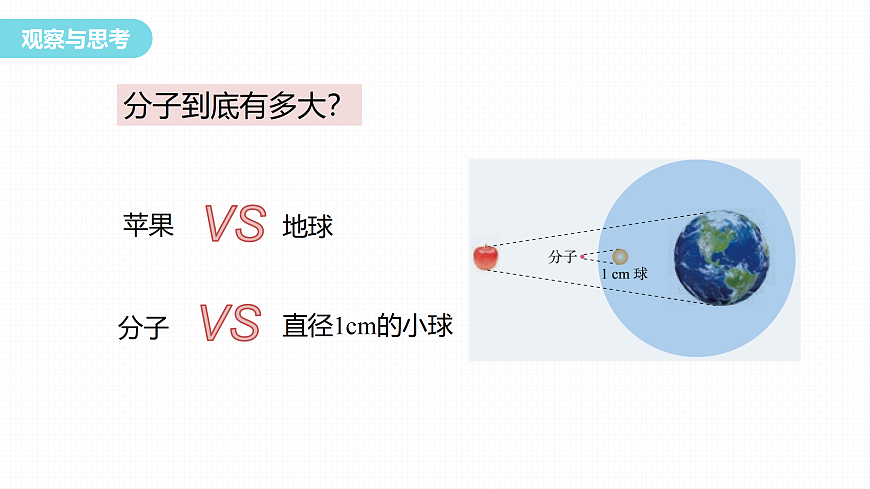 观察与思考

分子到底有多大?

苹果 VS 地球

分子 VS 直径1cm的小球

分子

1 cm 球